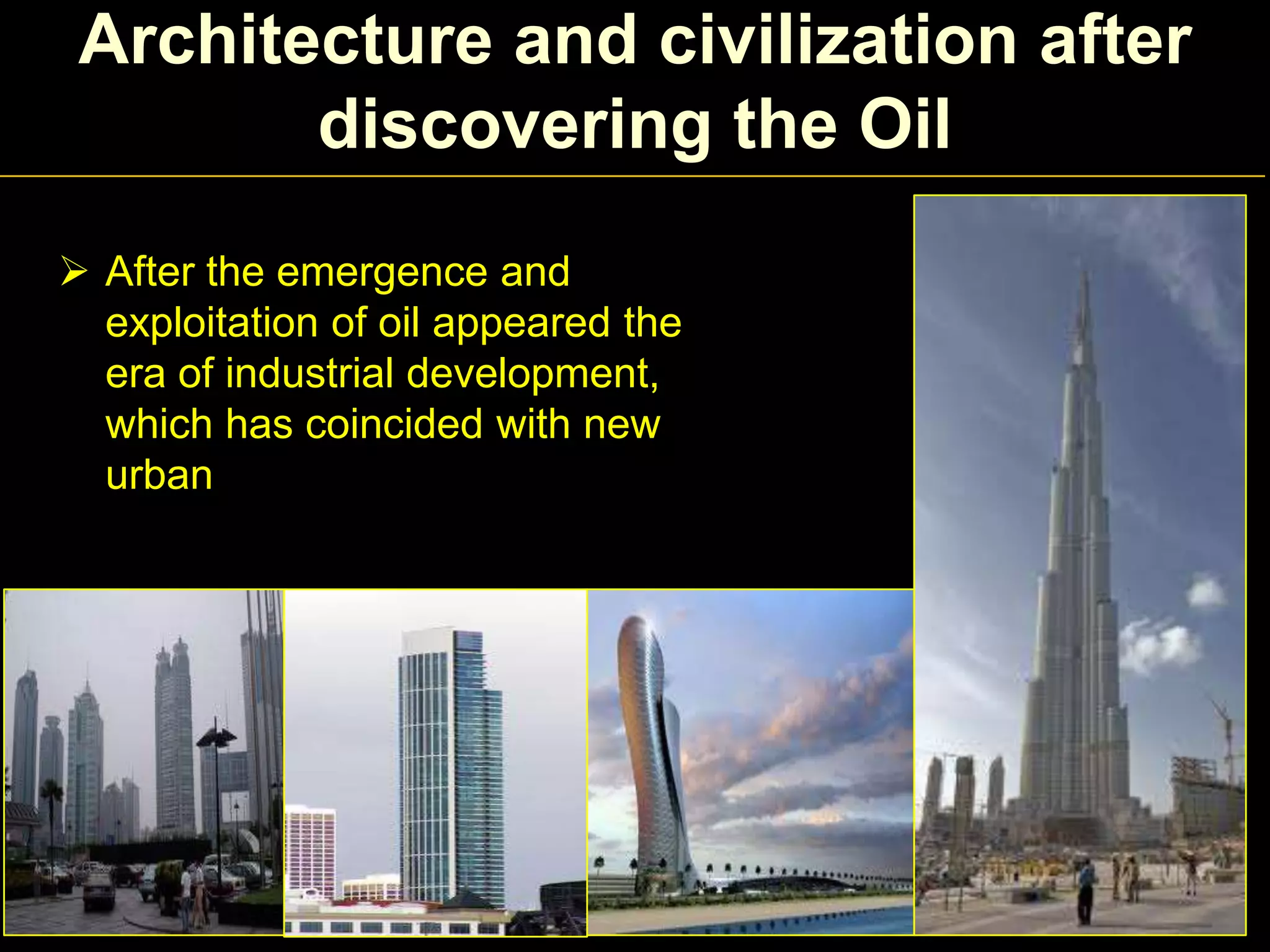 Architecture and civilization after discovering the Oil

➢ After the emergence and exploitation of oil appeared the era of industrial development, which has coincided with new urban